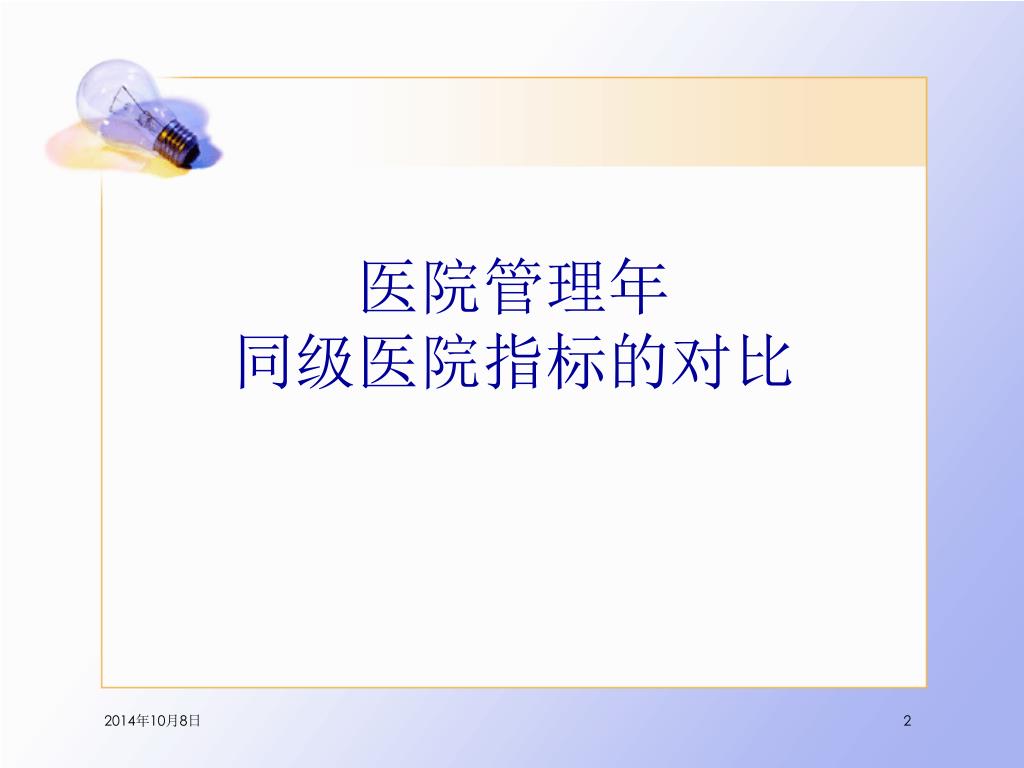 医院管理年
同级医院指标的对比

2014年10月8日

2